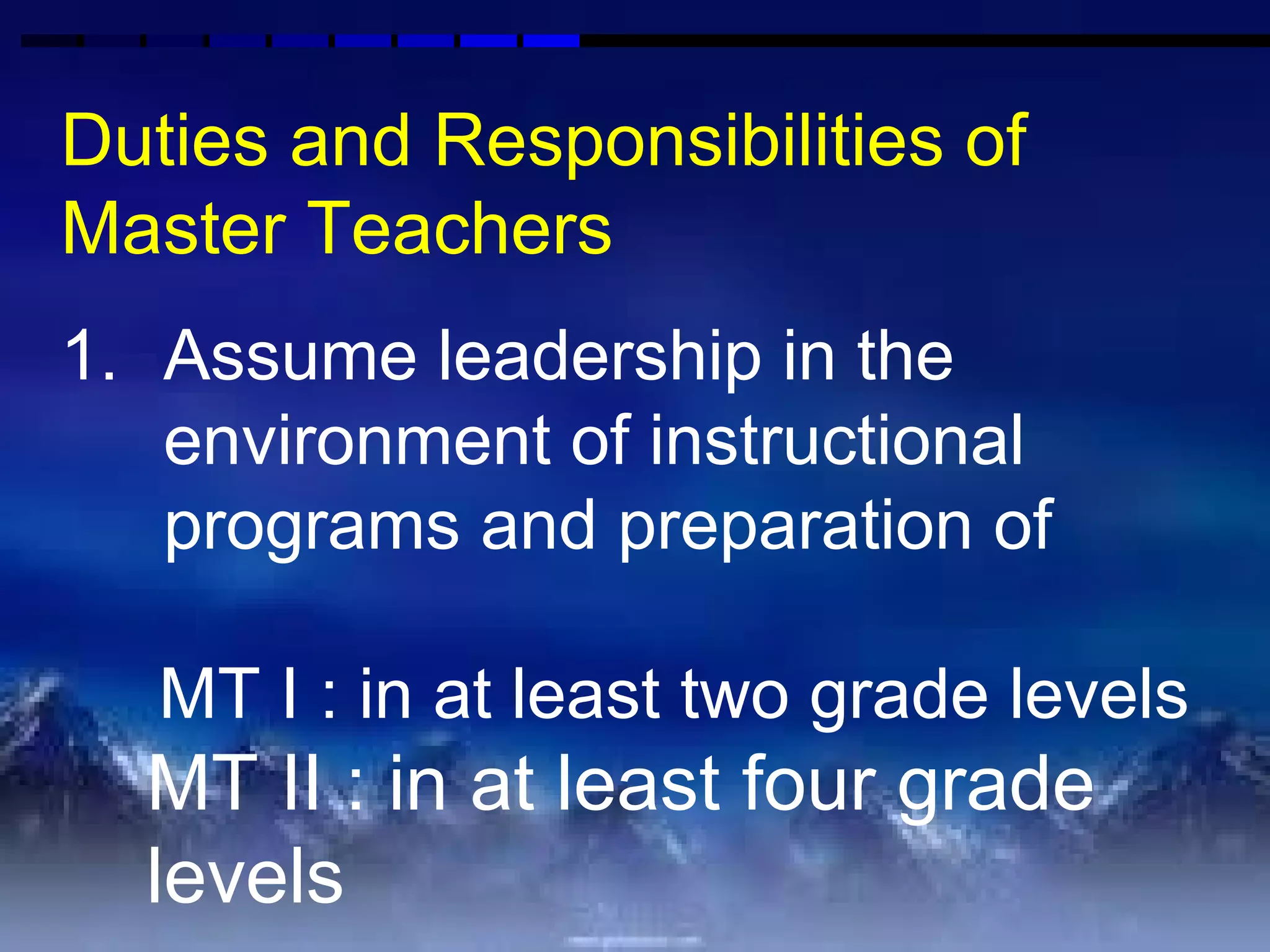 Duties and Responsibilities of Master Teachers

1. Assume leadership in the environment of instructional programs and preparation of

MT I : in at least two grade levels
MT II : in at least four grade levels